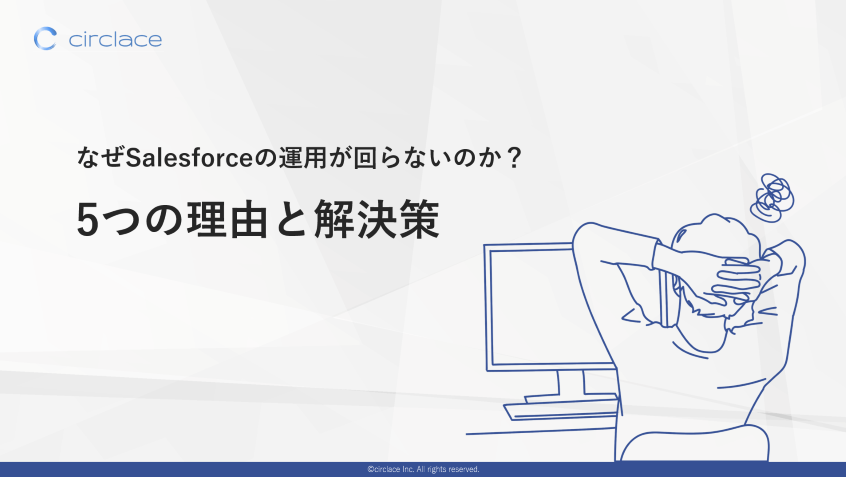 circlace

なぜSalesforceの運用が回らないのか？

5つの理由と解決策

©circlace Inc. All rights reserved.